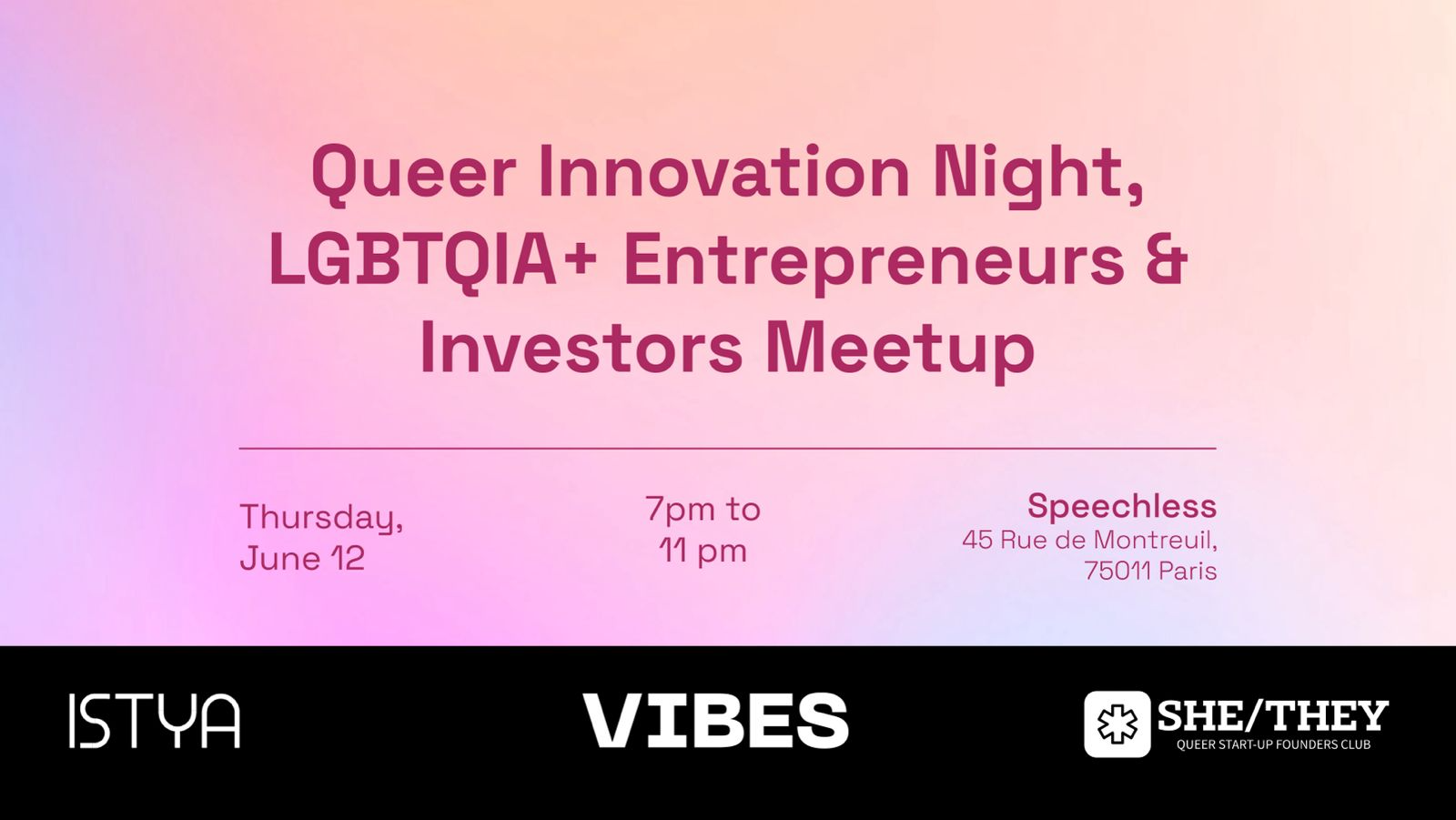 Queer Innovation Night, LGBTQIA+ Entrepreneurs & Investors Meetup

Thursday, June 12

7pm to 11 pm

Speechless
45 Rue de Montreuil, 75011 Paris

ISTYA

VIBES

SHE/THEY
QUEER START-UP FOUNDERS CLUB